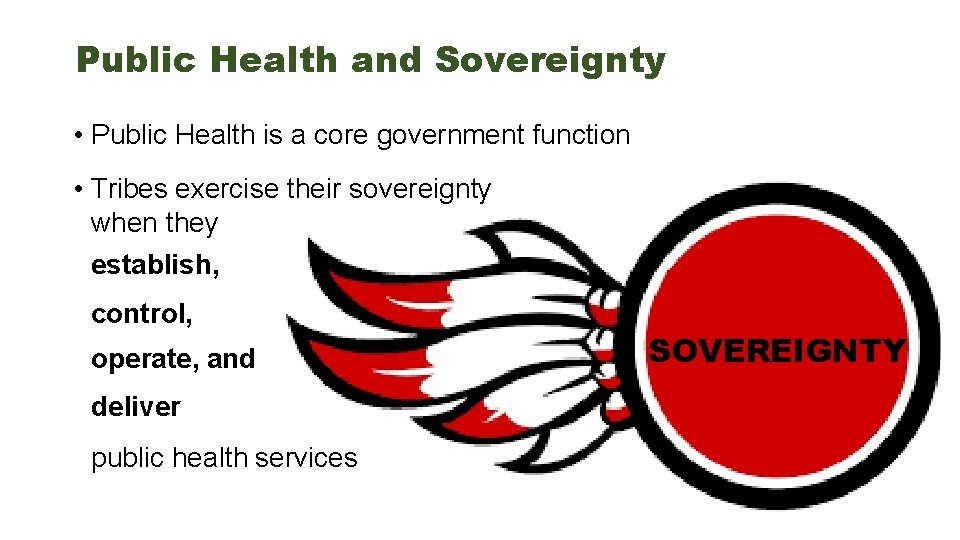 Public Health and Sovereignty

• Public Health is a core government function

• Tribes exercise their sovereignty when they

establish,

control,

operate, and

deliver

public health services

SOVEREIGNTY